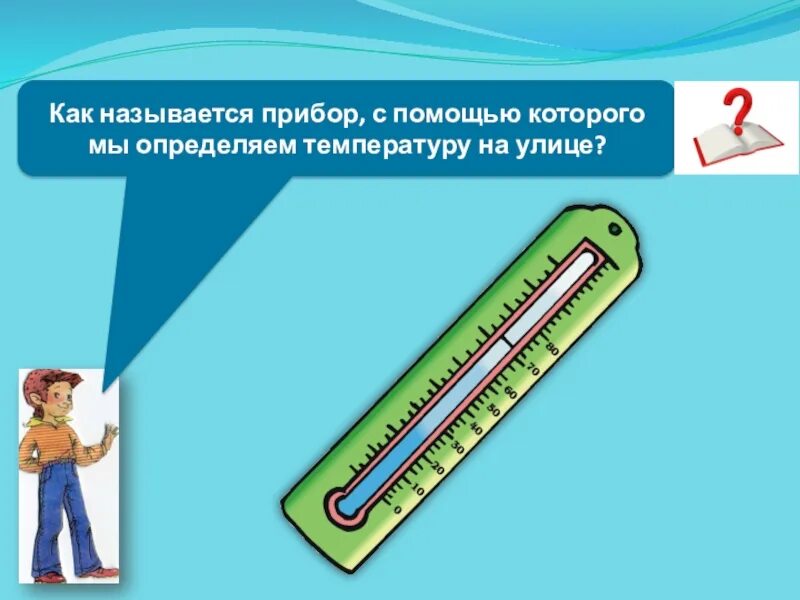 Как называется прибор, с помощью которого мы определяем температуру на улице?

?

80
70
60
50
40
30
20
10
0